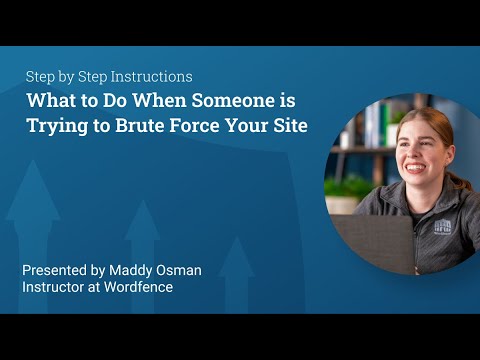 Step by Step Instructions
What to Do When Someone is Trying to Brute Force Your Site

Presented by Maddy Osman
Instructor at Wordfence